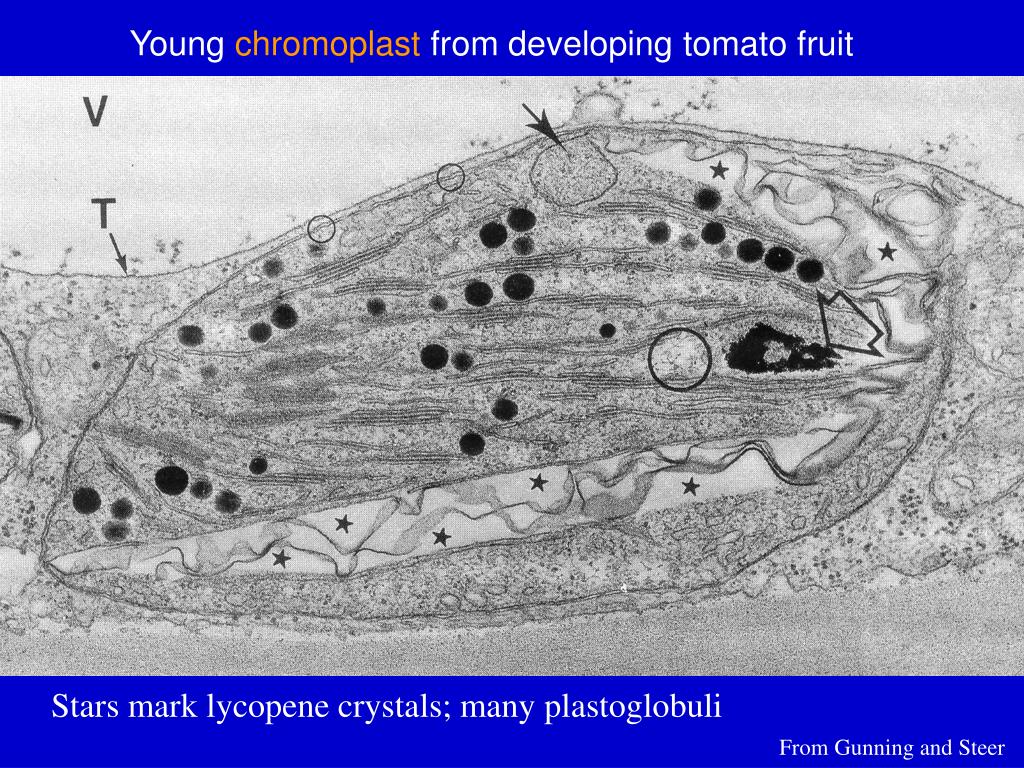 Young chromoplast from developing tomato fruit

V

T

Stars mark lycopene crystals; many plastoglobuli

From Gunning and Steer